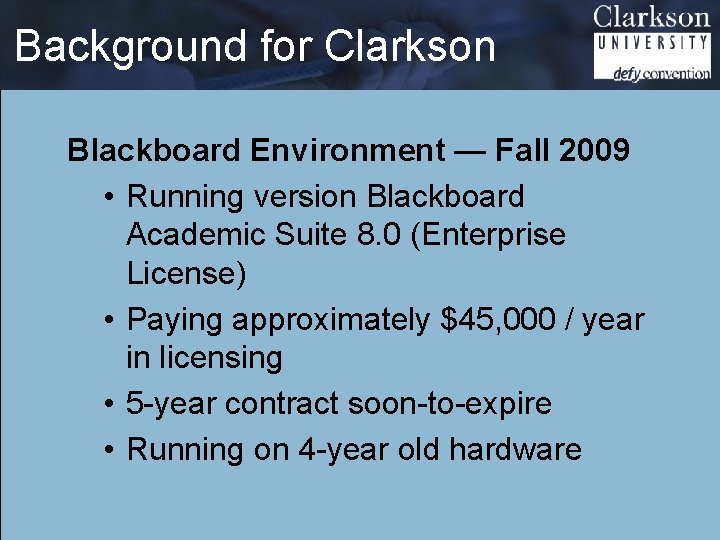 Background for Clarkson

Clarkson
UNIVERSITY
defy convention

Blackboard Environment — Fall 2009

• Running version Blackboard Academic Suite 8.0 (Enterprise License)
• Paying approximately \$45,000 / year in licensing
• 5-year contract soon-to-expire
• Running on 4-year old hardware